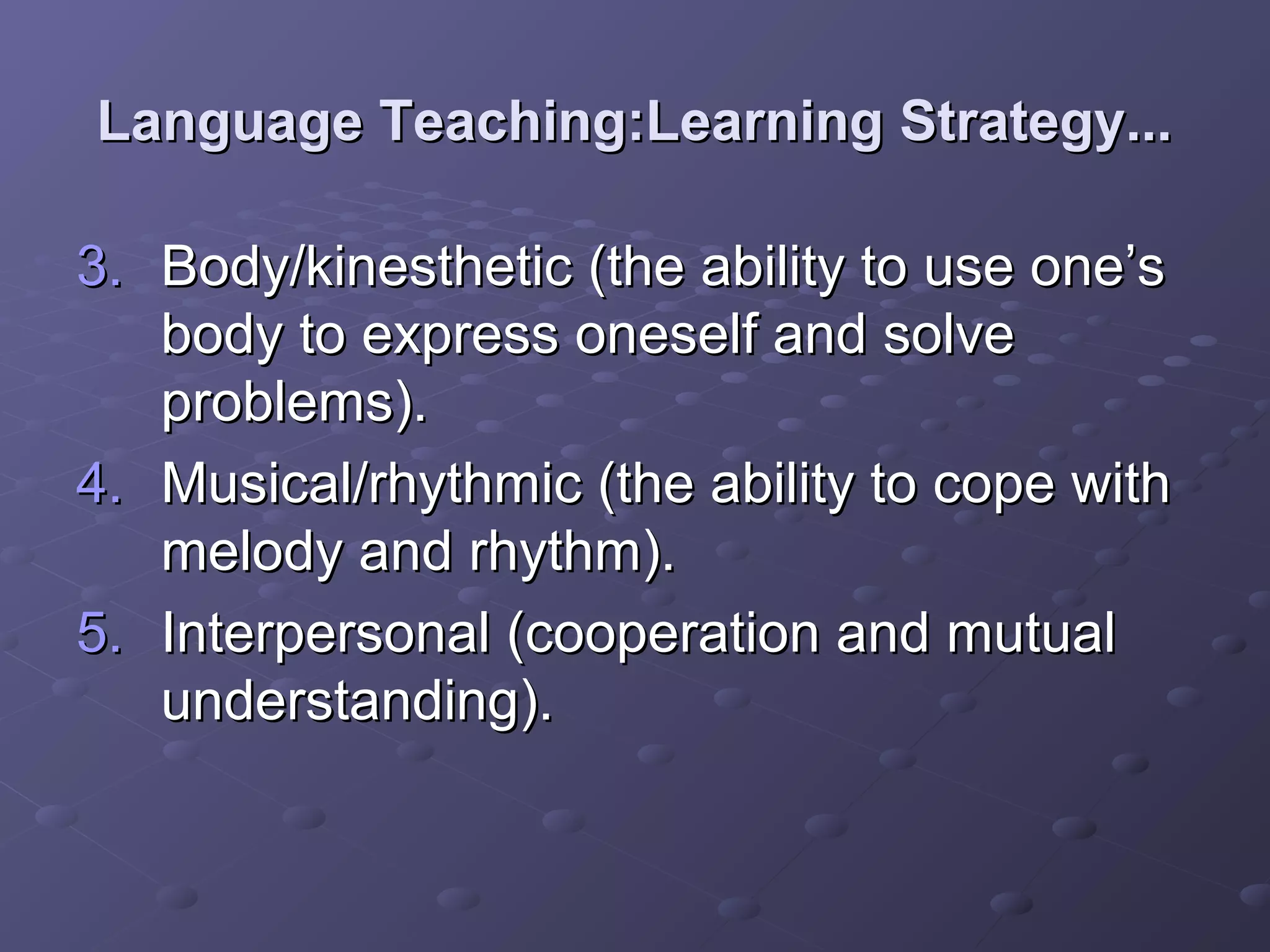 Language Teaching:Learning Strategy...

3. Body/kinesthetic (the ability to use one’s body to express oneself and solve problems).
4. Musical/rhythmic (the ability to cope with melody and rhythm).
5. Interpersonal (cooperation and mutual understanding).